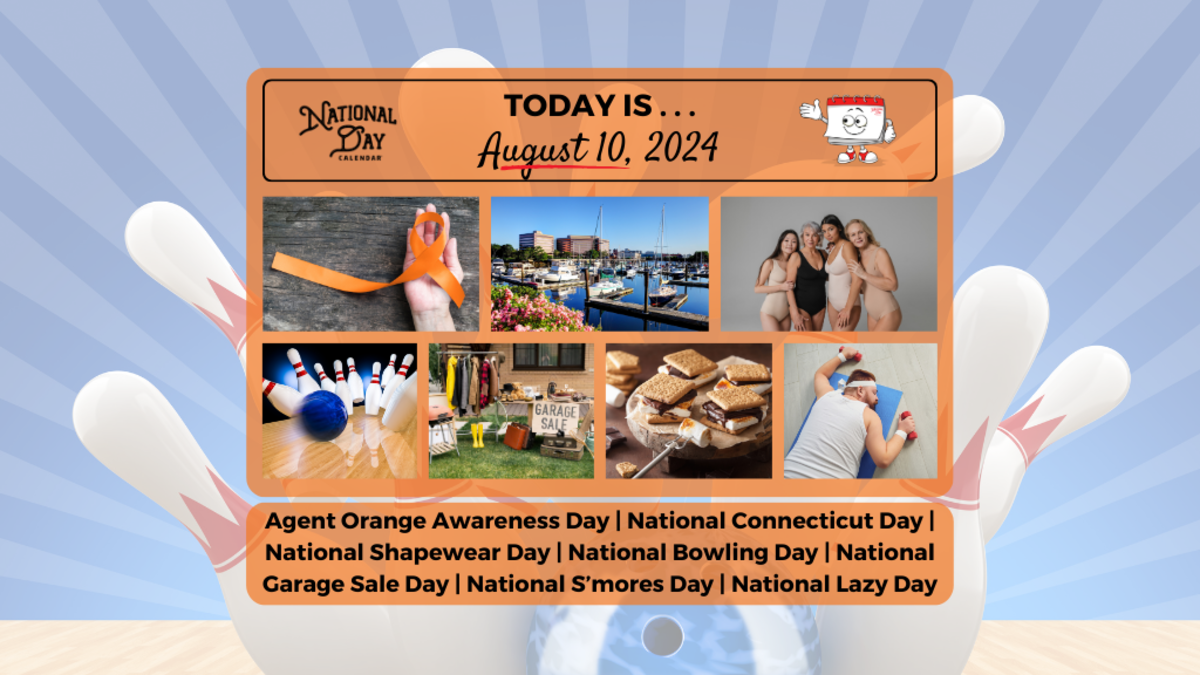 NATIONAL DAY CALENDAR

TODAY IS . . .
August 10, 2024

GARAGE SALE

Agent Orange Awareness Day | National Connecticut Day | National Shapewear Day | National Bowling Day | National Garage Sale Day | National S'mores Day | National Lazy Day